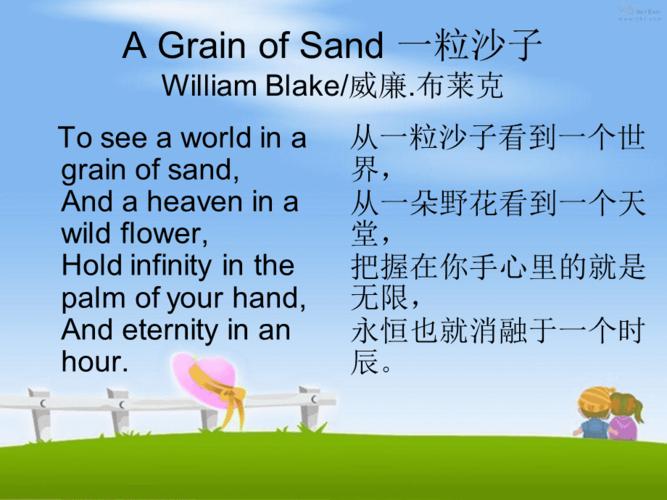 A Grain of Sand 一粒沙子
William Blake/威廉.布莱克

To see a world in a grain of sand,
And a heaven in a wild flower,
Hold infinity in the palm of your hand,
And eternity in an hour.

从一粒沙子看到一个世界，
从一朵野花看到一个天堂，
把握在你手心里的就是无限，
永恒也就消融于一个时辰。